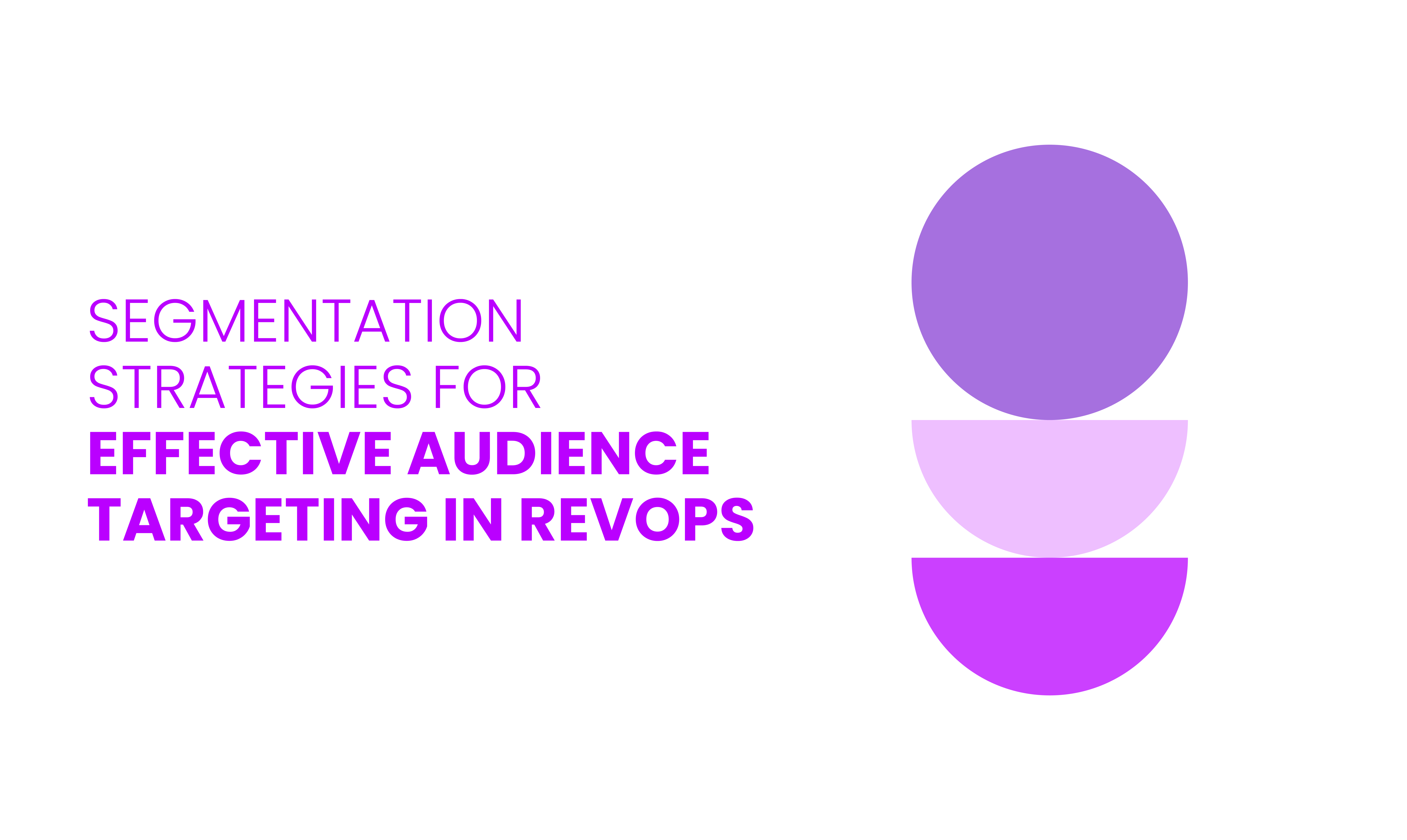 SEGMENTATION STRATEGIES FOR EFFECTIVE AUDIENCE TARGETING IN REVOPS